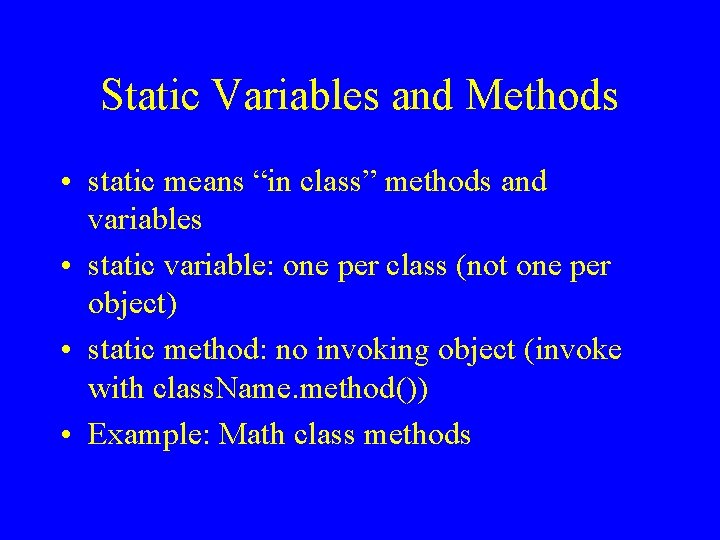 Static Variables and Methods

• static means “in class” methods and variables
• static variable: one per class (not one per object)
• static method: no invoking object (invoke with className.method())
• Example: Math class methods